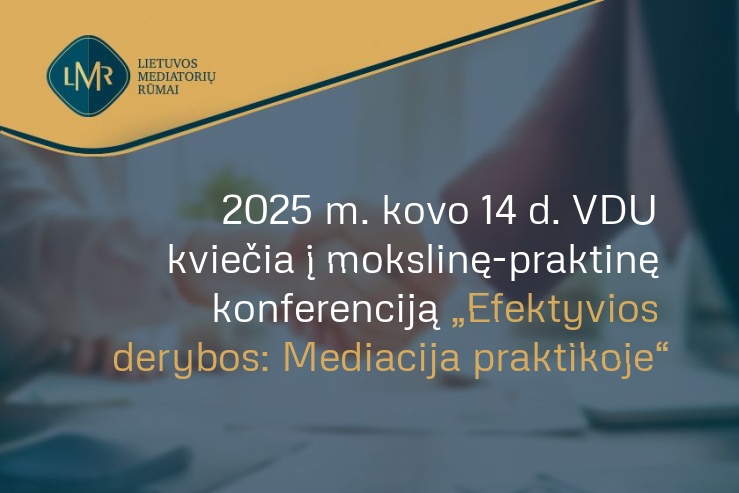 LMR

LIETUVOS MEDIATORIŲ RŪMAI

2025 m. kovo 14 d. VDU kviečia į mokslinę-praktinę konferenciją „Efektyvios derybos: Mediacija praktikoje“